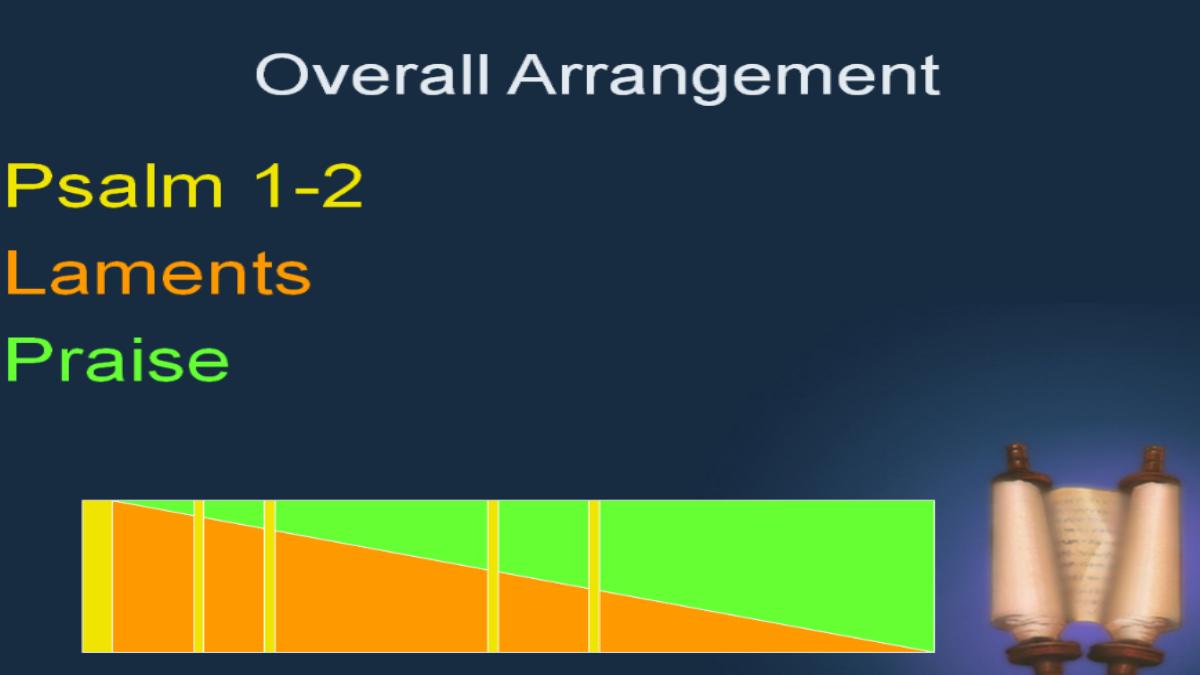 Overall Arrangement

Psalm 1-2
Laments
Praise